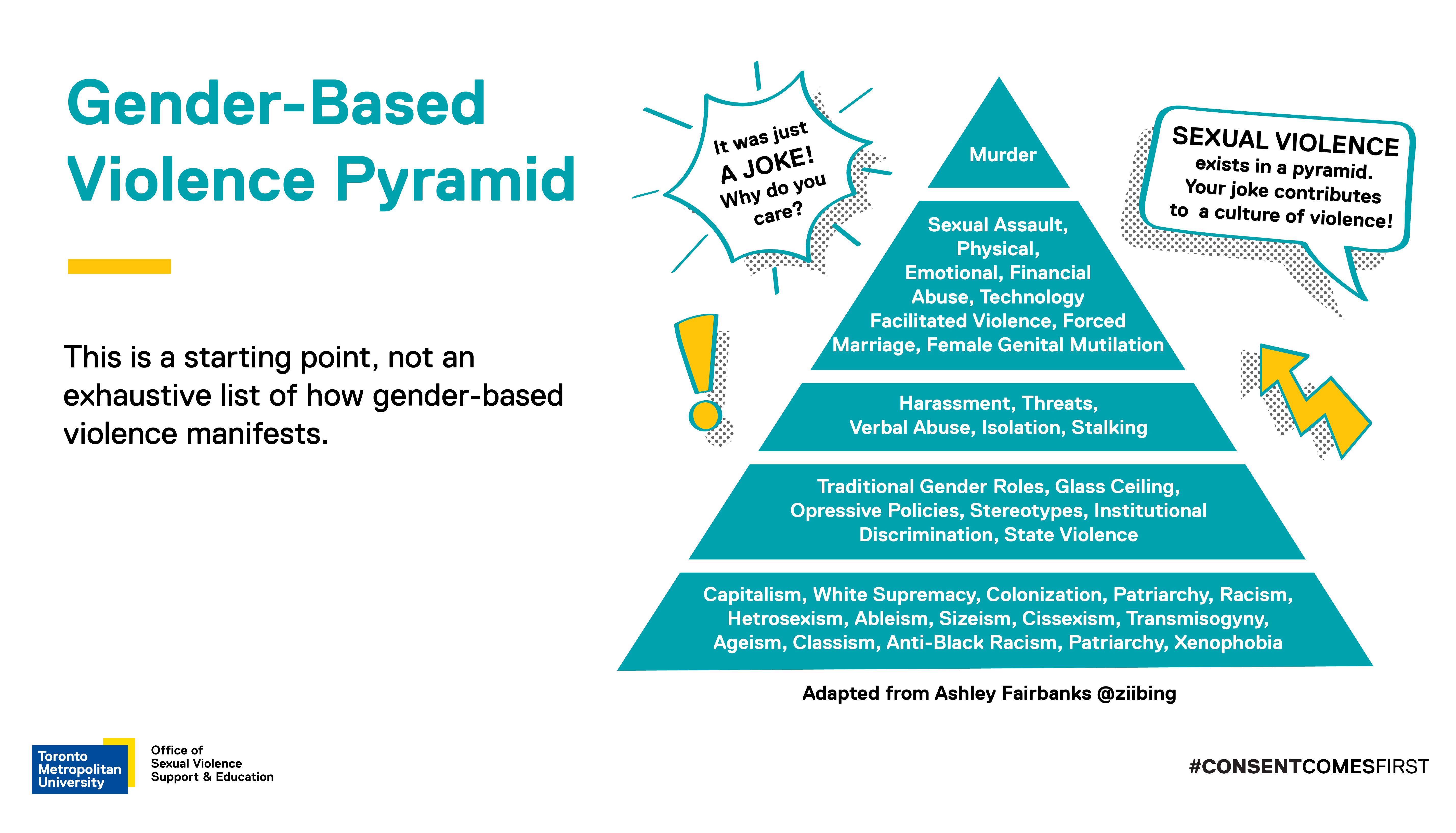 Gender-Based Violence Pyramid

This is a starting point, not an exhaustive list of how gender-based violence manifests.

It was just A JOKE! Why do you care?

SEXUAL VIOLENCE exists in a pyramid. Your joke contributes to a culture of violence!

Murder

Sexual Assault, Physical, Emotional, Financial Abuse, Technology Facilitated Violence, Forced Marriage, Female Genital Mutilation

Harassment, Threats, Verbal Abuse, Isolation, Stalking

Traditional Gender Roles, Glass Ceiling, Opressive Policies, Stereotypes, Institutional Discrimination, State Violence

Capitalism, White Supremacy, Colonization, Patriarchy, Racism, Hetrosexism, Ableism, Sizeism, Cissexism, Transmisogyny, Ageism, Classism, Anti-Black Racism, Patriarchy, Xenophobia

Adapted from Ashley Fairbanks @ziibing

Toronto Metropolitan University

Office of Sexual Violence Support & Education

#CONSENTCOMESFIRST